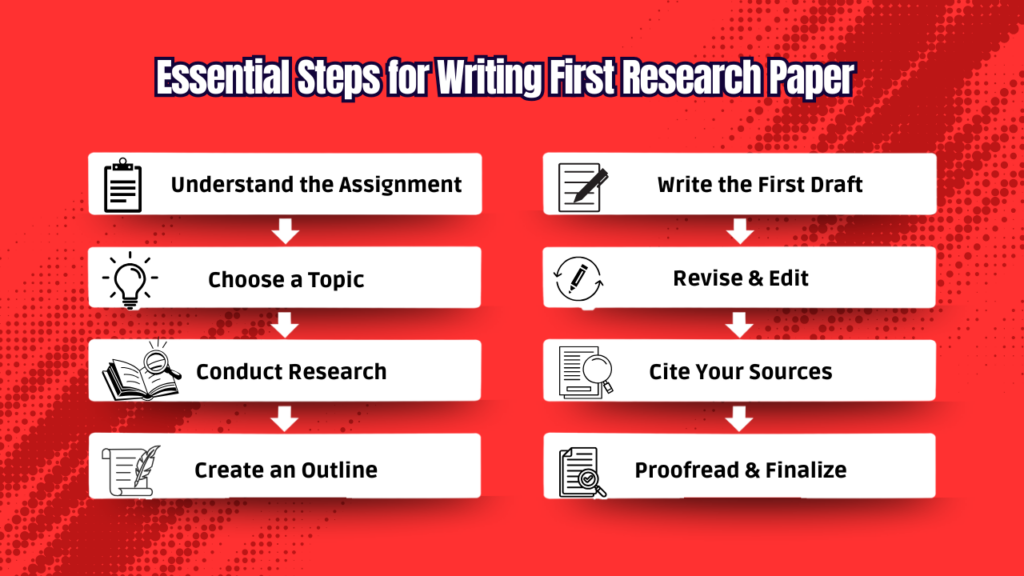 Essential Steps for Writing First Research Paper

Understand the Assignment

Choose a Topic

Conduct Research

Create an Outline

Write the First Draft

Revise & Edit

Cite Your Sources

Proofread & Finalize